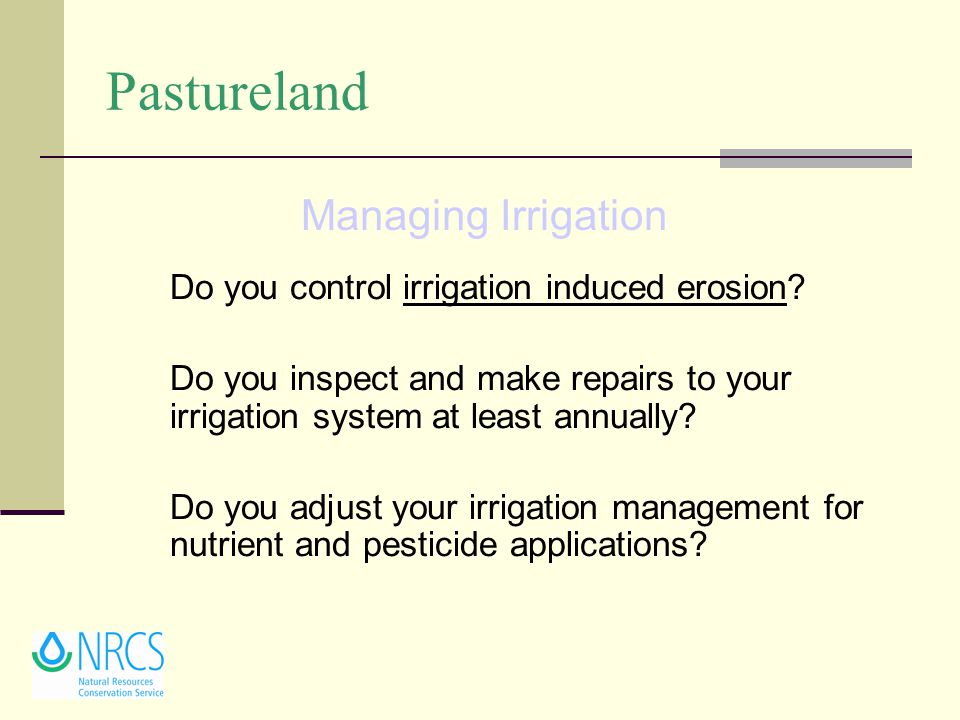 Pastureland

Managing Irrigation

Do you control irrigation induced erosion?

Do you inspect and make repairs to your irrigation system at least annually?

Do you adjust your irrigation management for nutrient and pesticide applications?

NRCS
Natural Resources Conservation Service